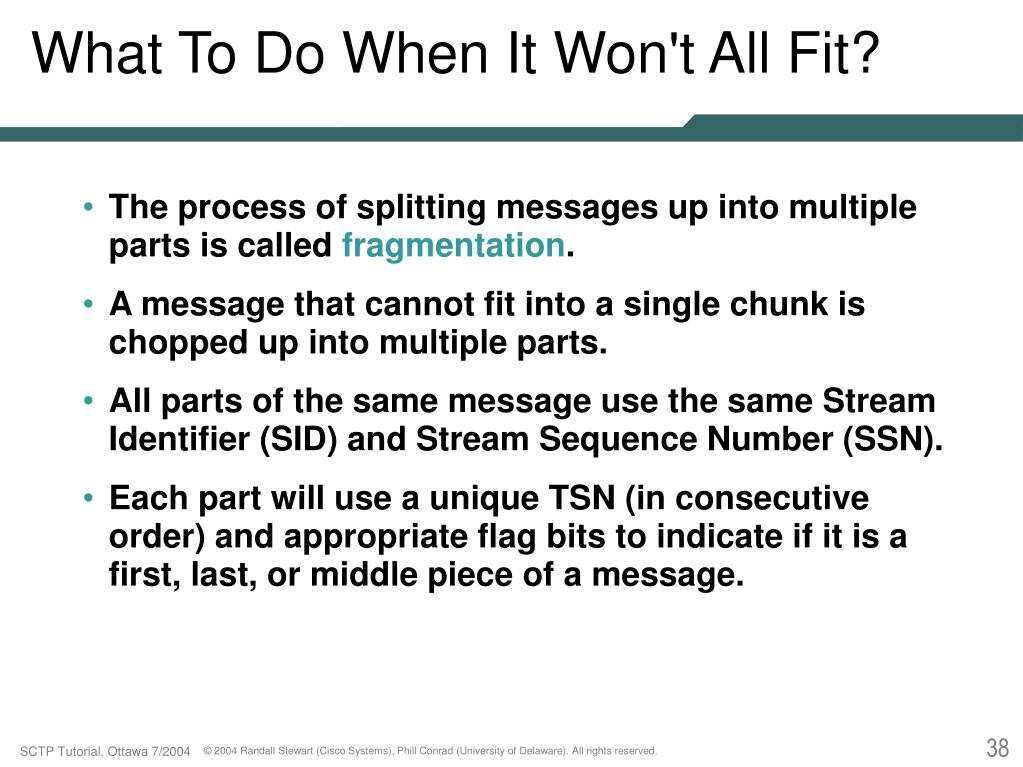 What To Do When It Won't All Fit?

• The process of splitting messages up into multiple parts is called fragmentation.

• A message that cannot fit into a single chunk is chopped up into multiple parts.

• All parts of the same message use the same Stream Identifier (SID) and Stream Sequence Number (SSN).

• Each part will use a unique TSN (in consecutive order) and appropriate flag bits to indicate if it is a first, last, or middle piece of a message.

SCTP Tutorial, Ottawa 7/2004 © 2004 Randall Stewart (Cisco Systems), Phill Conrad (University of Delaware). All rights reserved. 38